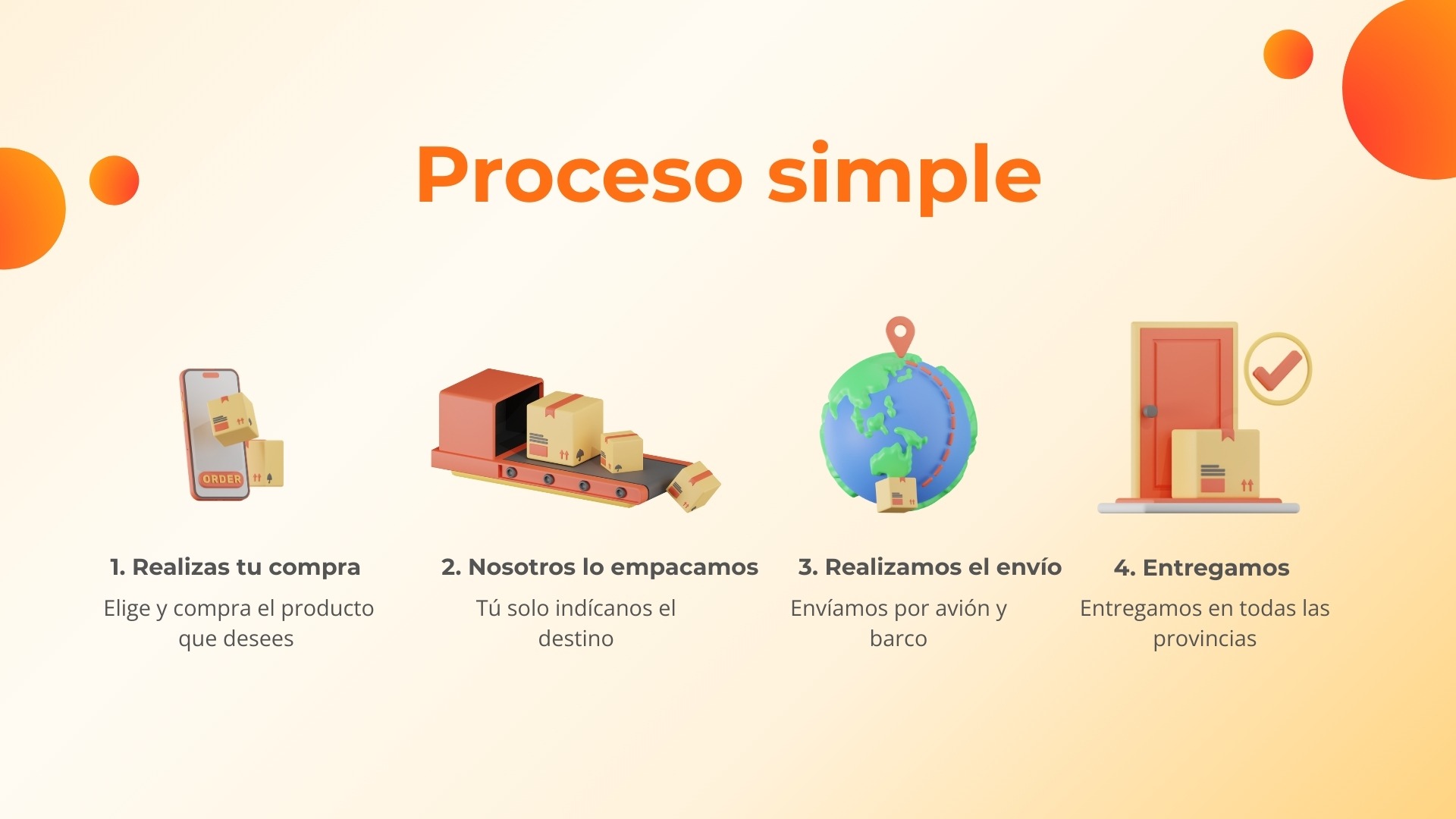 Proceso simple

ORDER

1. Realizas tu compra
Elige y compra el producto que desees

2. Nosotros lo empacamos
Tú solo indícanos el destino

3. Realizamos el envío
Envíamos por avión y barco

4. Entregamos
Entregamos en todas las provincias